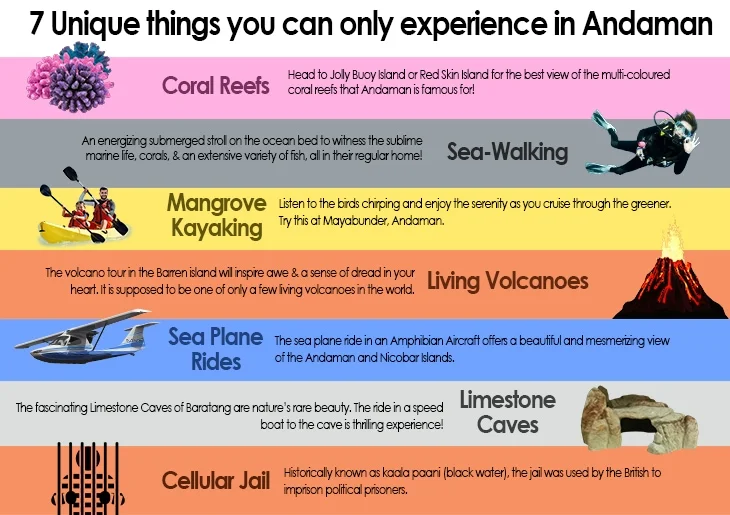 7 Unique things you can only experience in Andaman

Coral Reefs

Head to Jolly Buoy Island or Red Skin Island for the best view of the multi-coloured coral reefs that Andaman is famous for!

An energizing submerged stroll on the ocean bed to witness the sublime marine life, corals, & an extensive variety of fish, all in their regular home!

Sea-Walking

Mangrove Kayaking

Listen to the birds chirping and enjoy the serenity as you cruise through the greener. Try this at Mayabunder, Andaman.

The volcano tour in the Barren island will inspire awe & a sense of dread in your heart. It is supposed to be one of only a few living volcanoes in the world.

Living Volcanoes

Sea Plane Rides

The sea plane ride in an Amphibian Aircraft offers a beautiful and mesmerizing view of the Andaman and Nicobar Islands.

The fascinating Limestone Caves of Baratang are nature's rare beauty. The ride in a speed boat to the cave is thrilling experience!

Limestone Caves

Cellular Jail

Historically known as kaala paani (black water), the jail was used by the British to imprison political prisoners.